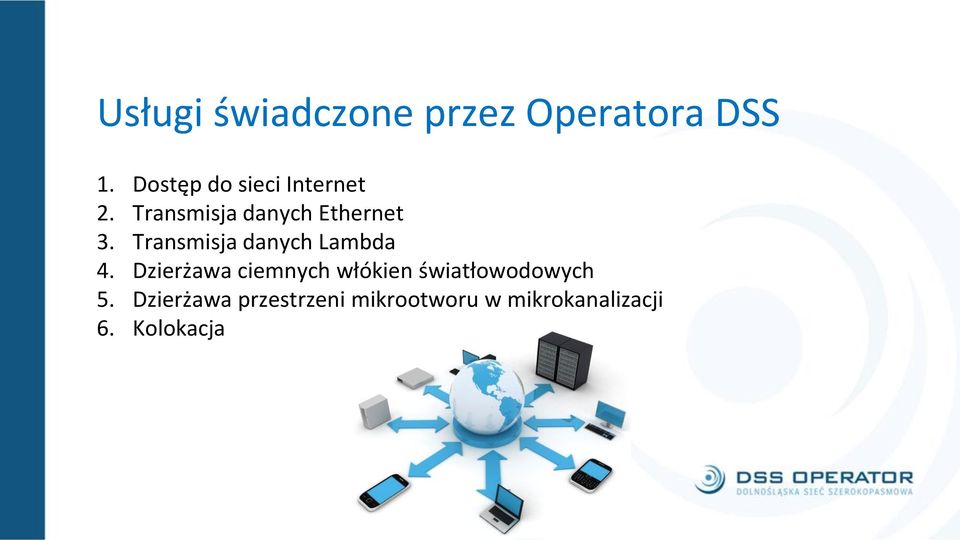 Usługi świadczone przez Operatora DSS

1. Dostęp do sieci Internet
2. Transmisja danych Ethernet
3. Transmisja danych Lambda
4. Dzierżawa ciemnych włókien światłowodowych
5. Dzierżawa przestrzeni mikrootworu w mikrokanalizacji
6. Kolokacja

DSS OPERATOR
DOLNOŚLĄSKA SIEĆ SZEROKOPASMOWA